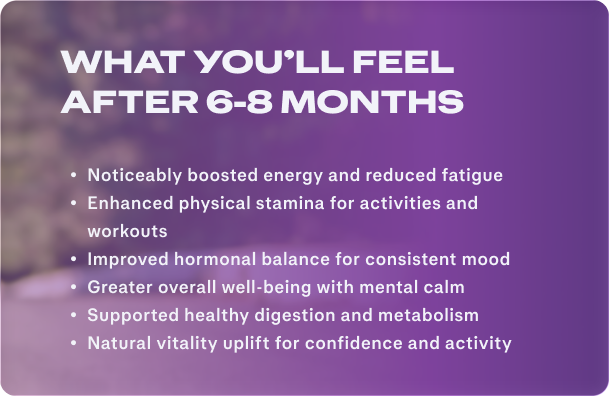 WHAT YOU'LL FEEL AFTER 6-8 MONTHS

• Noticeably boosted energy and reduced fatigue
• Enhanced physical stamina for activities and workouts
• Improved hormonal balance for consistent mood
• Greater overall well-being with mental calm
• Supported healthy digestion and metabolism
• Natural vitality uplift for confidence and activity